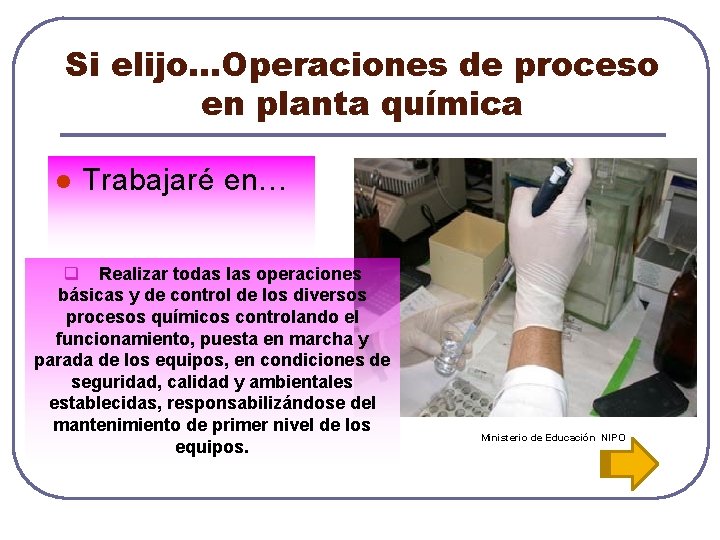 Si elijo...Operaciones de proceso en planta química

● Trabajaré en…

❑ Realizar todas las operaciones básicas y de control de los diversos procesos químicos controlando el funcionamiento, puesta en marcha y parada de los equipos, en condiciones de seguridad, calidad y ambientales establecidas, responsabilizándose del mantenimiento de primer nivel de los equipos.

Ministerio de Educación NIPO